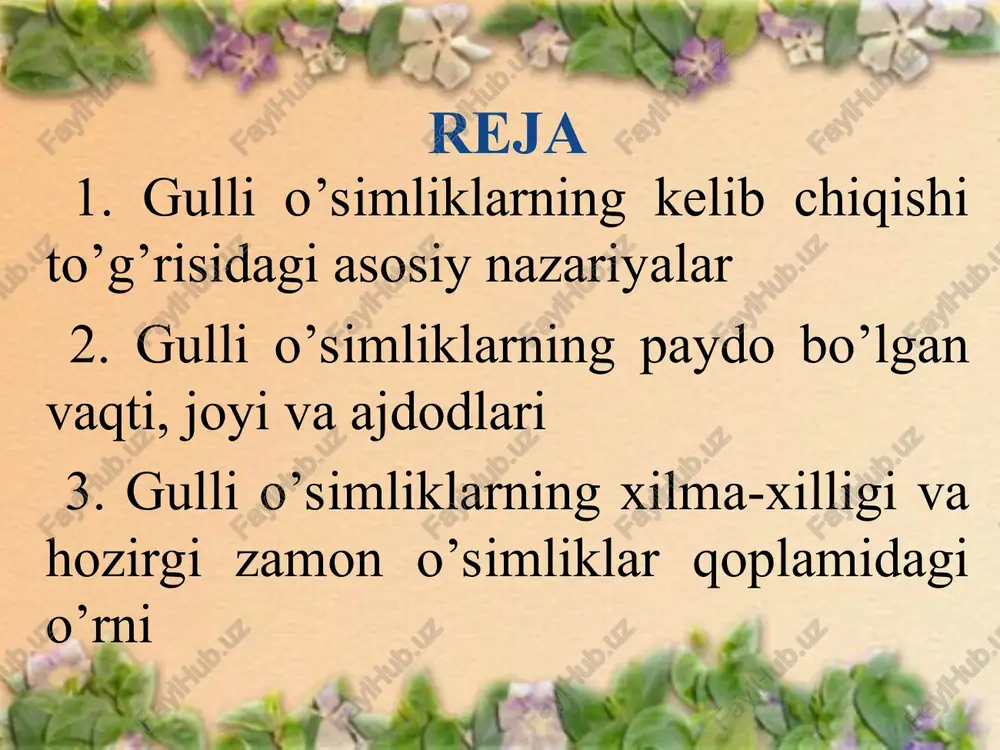 REJA

1. Gulli o’simliklarning kelib chiqishi to’g’risidagi asosiy nazariyalar

2. Gulli o’simliklarning paydo bo’lgan vaqti, joyi va ajdodlari

3. Gulli o’simliklarning xilma-xilligi va hozirgi zamon o’simliklar qoplamidagi o’rni

FaylHub.uz